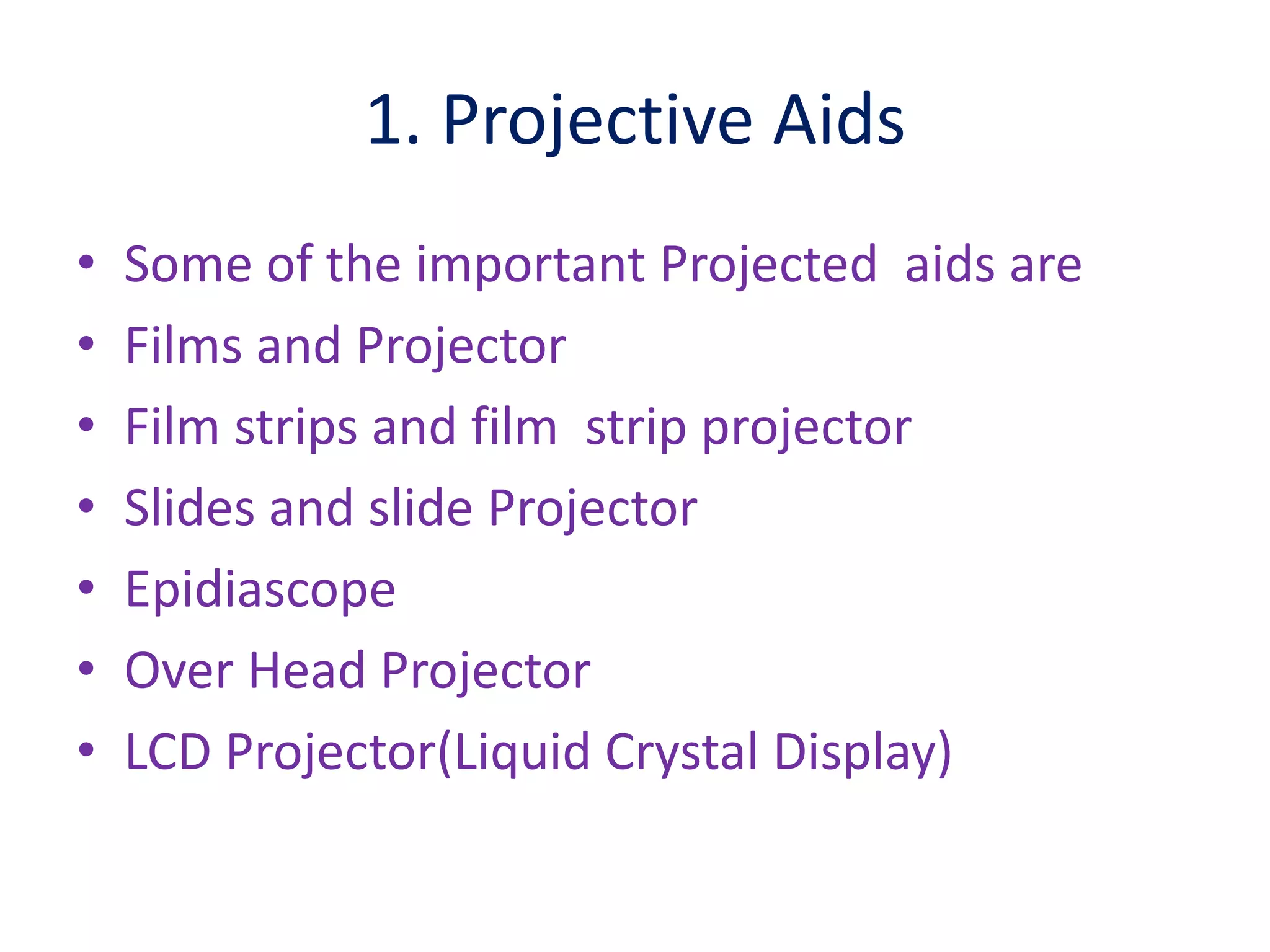 1. Projective Aids

• Some of the important Projected aids are
• Films and Projector
• Film strips and film strip projector
• Slides and slide Projector
• Epidiascope
• Over Head Projector
• LCD Projector(Liquid Crystal Display)